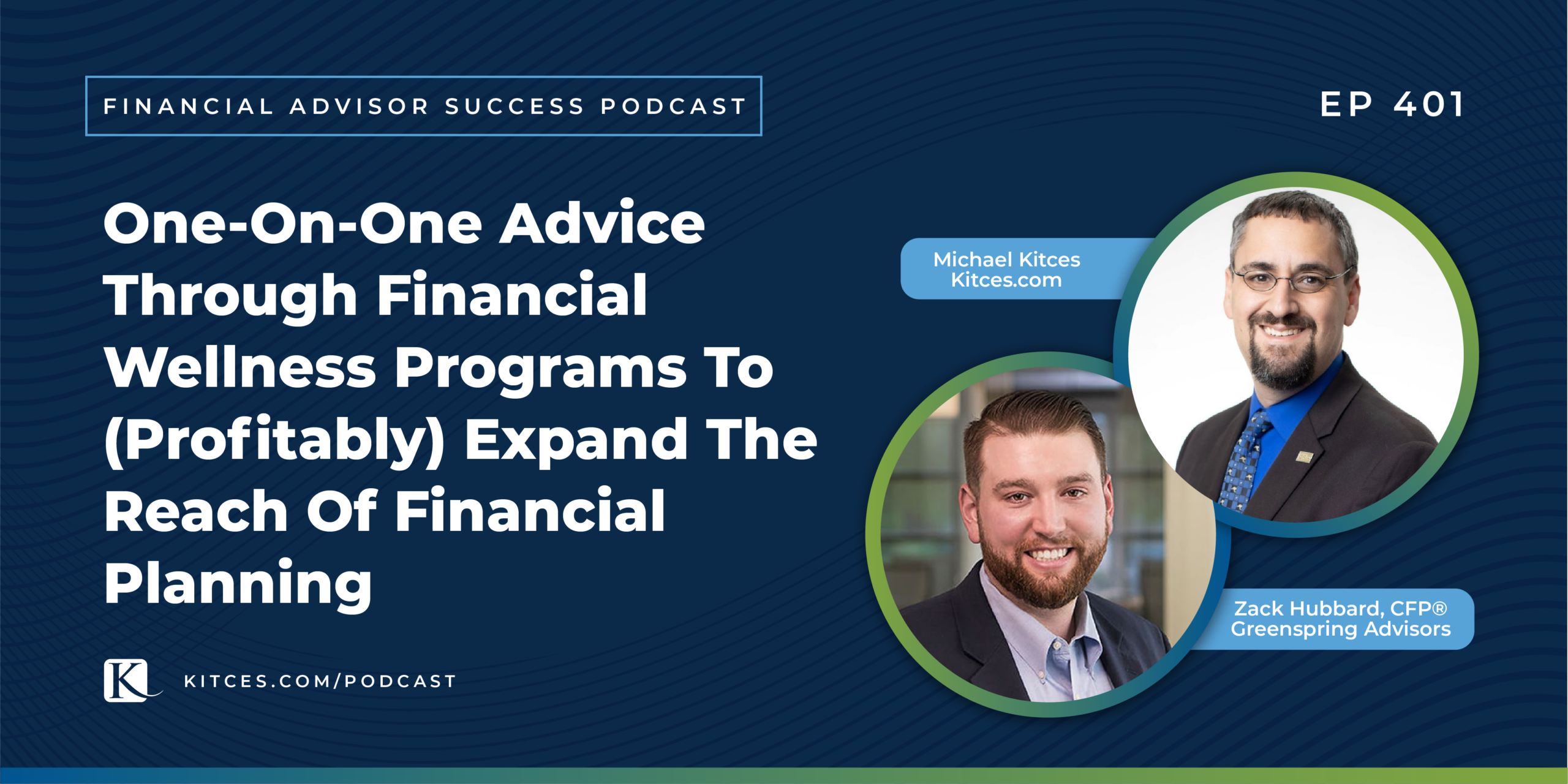 FINANCIAL ADVISOR SUCCESS PODCAST

EP 401

One-On-One Advice Through Financial Wellness Programs To (Profitably) Expand The Reach Of Financial Planning

Michael Kitces
Kitces.com

Zack Hubbard, CFP®
Greenspring Advisors

K

KITCES.COM/PODCAST